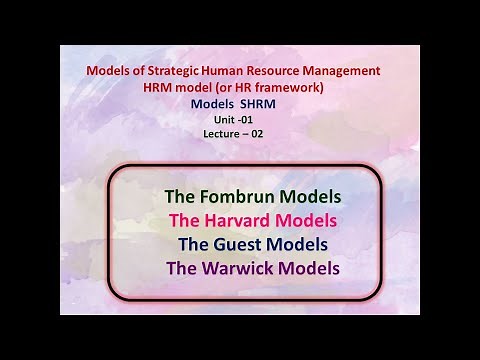 Models of Strategic Human Resource Management
HRM model (or HR framework)
Models SHRM
Unit -01
Lecture – 02

The Fombrun Models
The Harvard Models
The Guest Models
The Warwick Models